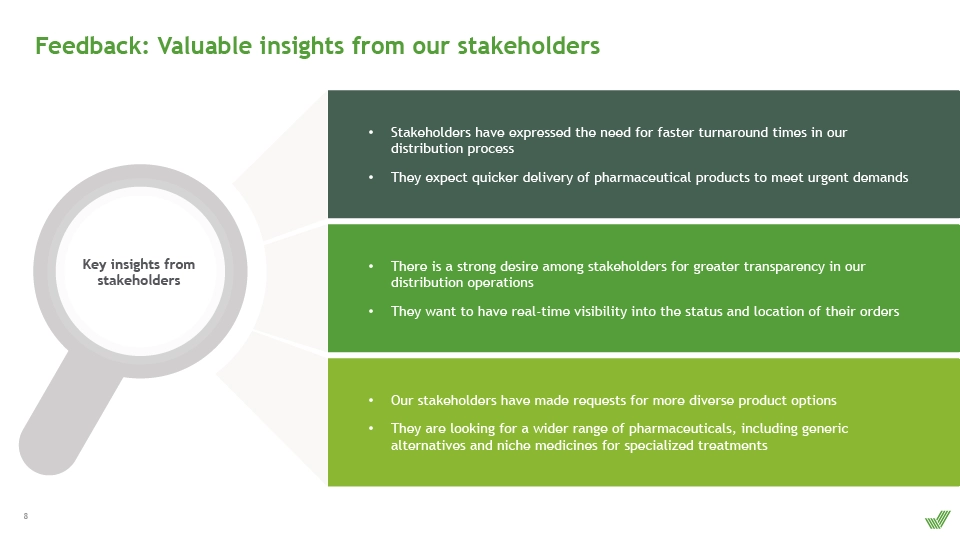 Feedback: Valuable insights from our stakeholders

Key insights from stakeholders

• Stakeholders have expressed the need for faster turnaround times in our distribution process
• They expect quicker delivery of pharmaceutical products to meet urgent demands

• There is a strong desire among stakeholders for greater transparency in our distribution operations
• They want to have real-time visibility into the status and location of their orders

• Our stakeholders have made requests for more diverse product options
• They are looking for a wider range of pharmaceuticals, including generic alternatives and niche medicines for specialized treatments

8